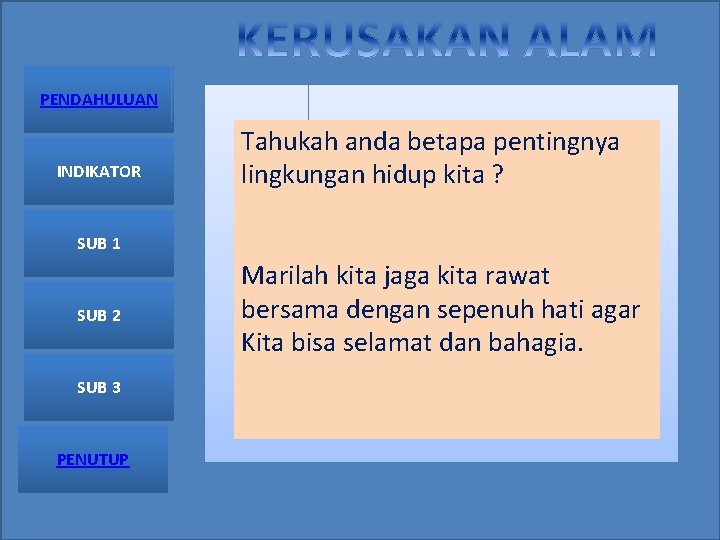 KERUSAKAN ALAM

PENDAHULUAN

INDIKATOR

SUB 1

SUB 2

SUB 3

PENUTUP

Tahukah anda betapa pentingnya lingkungan hidup kita ?

Marilah kita jaga kita rawat bersama dengan sepenuh hati agar Kita bisa selamat dan bahagia.